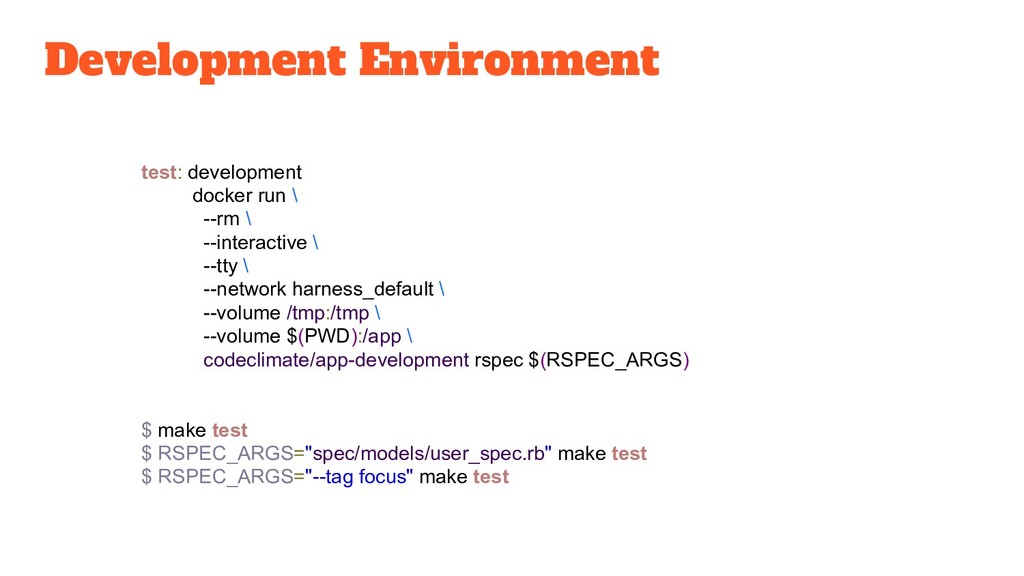 Development Environment

test: development
docker run \
--rm \
--interactive \
--tty \
--network harness_default \
--volume /tmp:/tmp \
--volume $(PWD):/app \
codeclimate/app-development rspec $(RSPEC_ARGS)

$ make test
$ RSPEC_ARGS="spec/models/user_spec.rb" make test
$ RSPEC_ARGS="--tag focus" make test